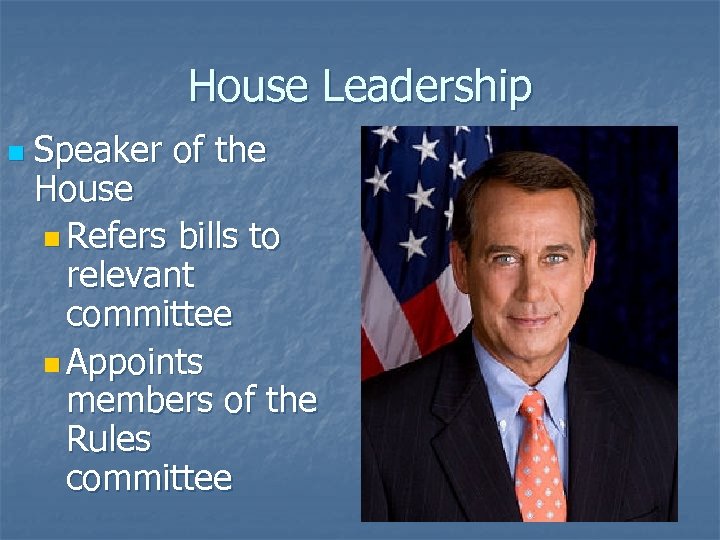 House Leadership

Speaker of the House

Refers bills to relevant committee

Appoints members of the Rules committee